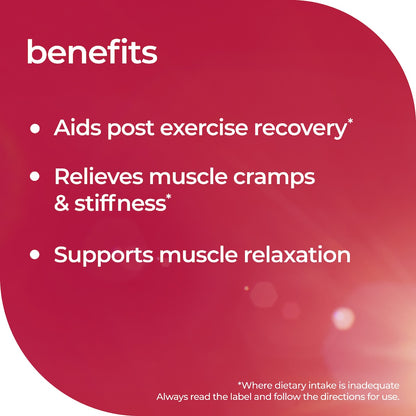 benefits

• Aids post exercise recovery*

• Relieves muscle cramps & stiffness*

• Supports muscle relaxation

*Where dietary intake is inadequate
Always read the label and follow the directions for use.